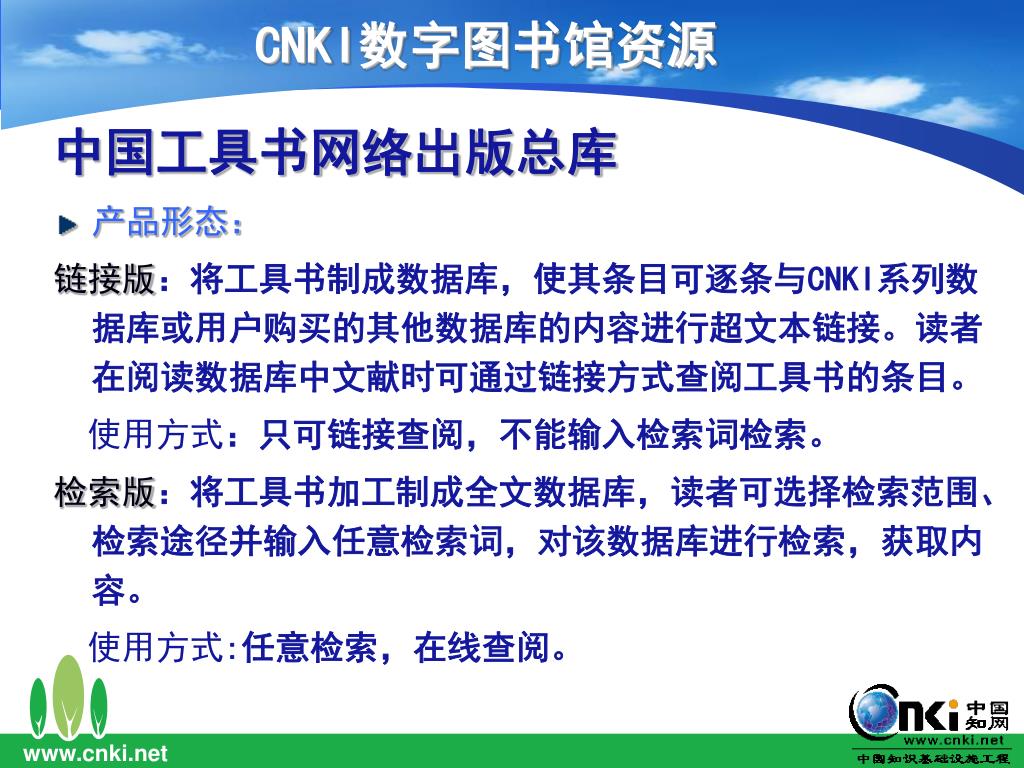 CNKI数字图书馆资源

中国工具书网络出版总库

产品形态：

链接版：将工具书制成数据库，使其条目可逐条与CNKI系列数据库或用户购买的其他数据库的内容进行超文本链接。读者在阅读数据库中文献时可通过链接方式查阅工具书的条目。

使用方式：只可链接查阅，不能输入检索词检索。

检索版：将工具书加工制成全文数据库，读者可选择检索范围、检索途径并输入任意检索词，对该数据库进行检索，获取内容。

使用方式:任意检索，在线查阅。

www.cnki.net

CNKi 中国知网
www.cnki.net
中国知识基础设施工程